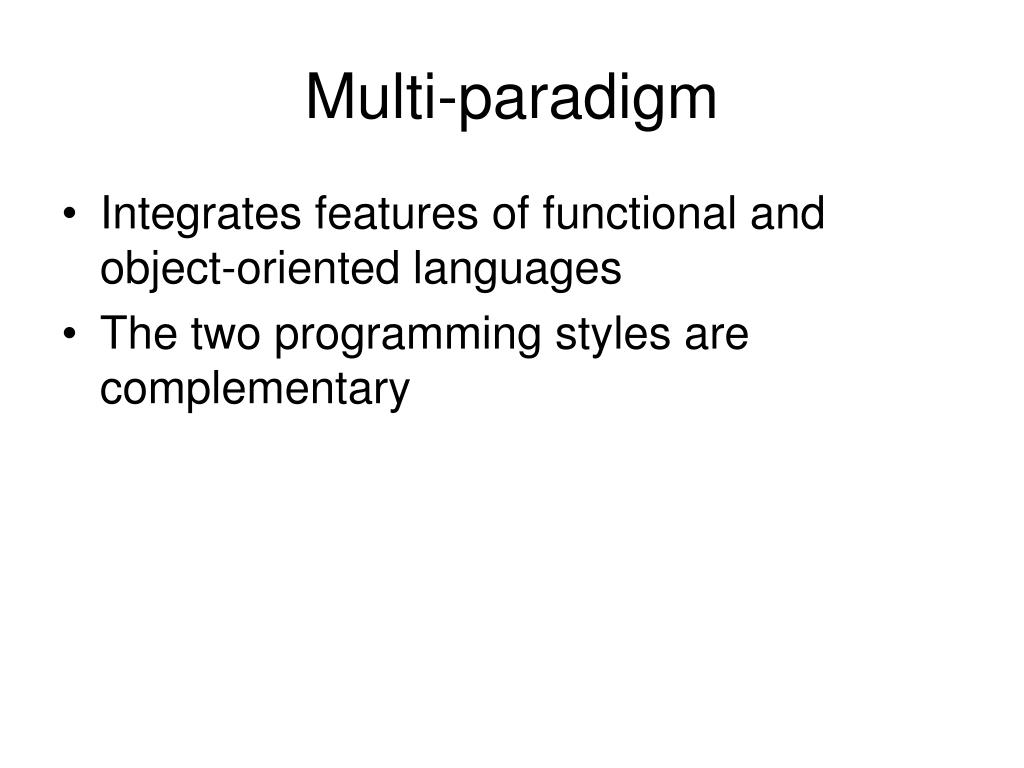 Multi-paradigm

• Integrates features of functional and object-oriented languages
• The two programming styles are complementary